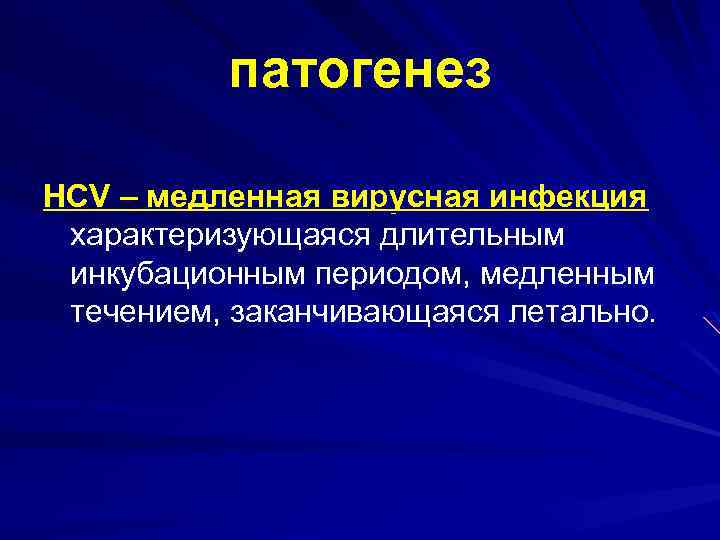 патогенез

HCV – медленная вирусная инфекция характеризующаяся длительным инкубационным периодом, медленным течением, заканчивающаяся летально.